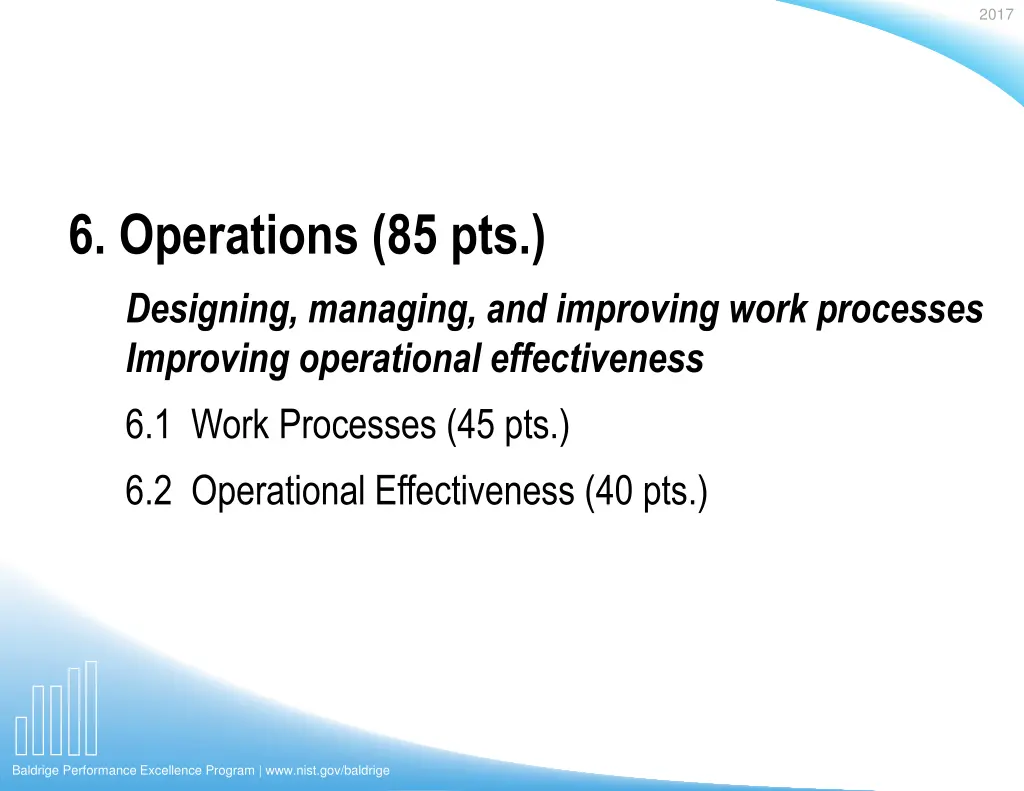 2017

6. Operations (85 pts.)

Designing, managing, and improving work processes
Improving operational effectiveness

6.1 Work Processes (45 pts.)

6.2 Operational Effectiveness (40 pts.)

Baldrige Performance Excellence Program | www.nist.gov/baldrige